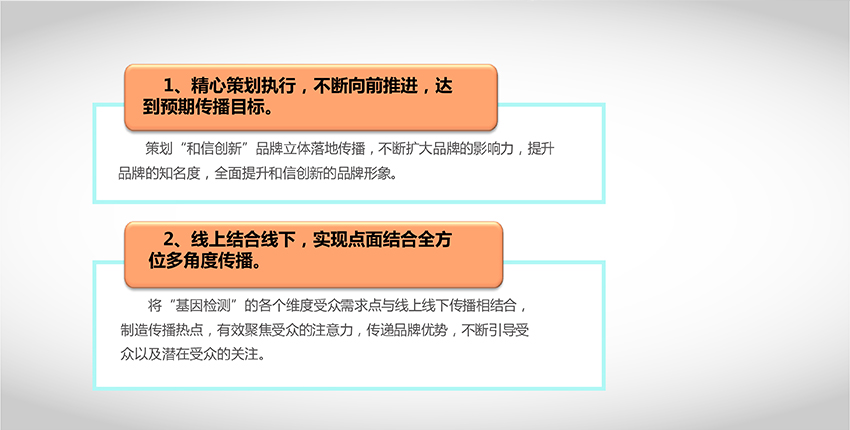 1、精心策划执行，不断向前推进，达到预期传播目标。

策划“和信创新”品牌立体落地传播，不断扩大品牌的影响力，提升品牌的知名度，全面提升和信创新的品牌形象。

2、线上结合线下，实现点面结合全方位多角度传播。

将“基因检测”的各个维度受众需求点与线上线下传播相结合，制造传播热点，有效聚焦受众的注意力，传递品牌优势，不断引导受众以及潜在受众的关注。